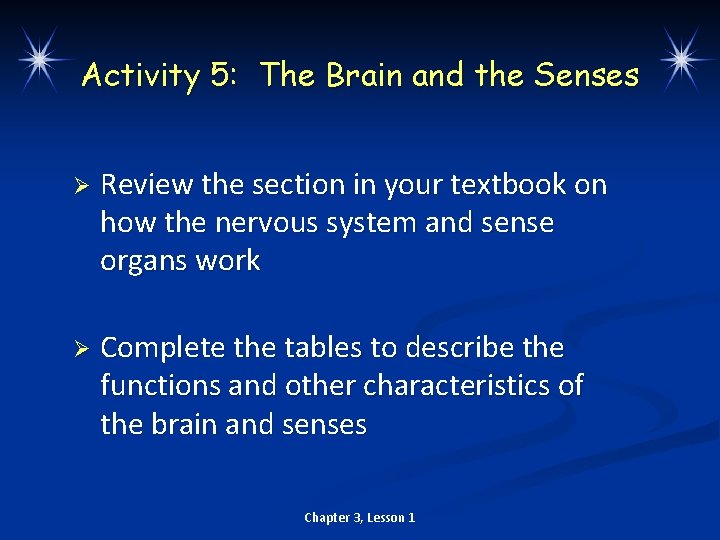 Activity 5: The Brain and the Senses

➢ Review the section in your textbook on how the nervous system and sense organs work

➢ Complete the tables to describe the functions and other characteristics of the brain and senses

Chapter 3, Lesson 1